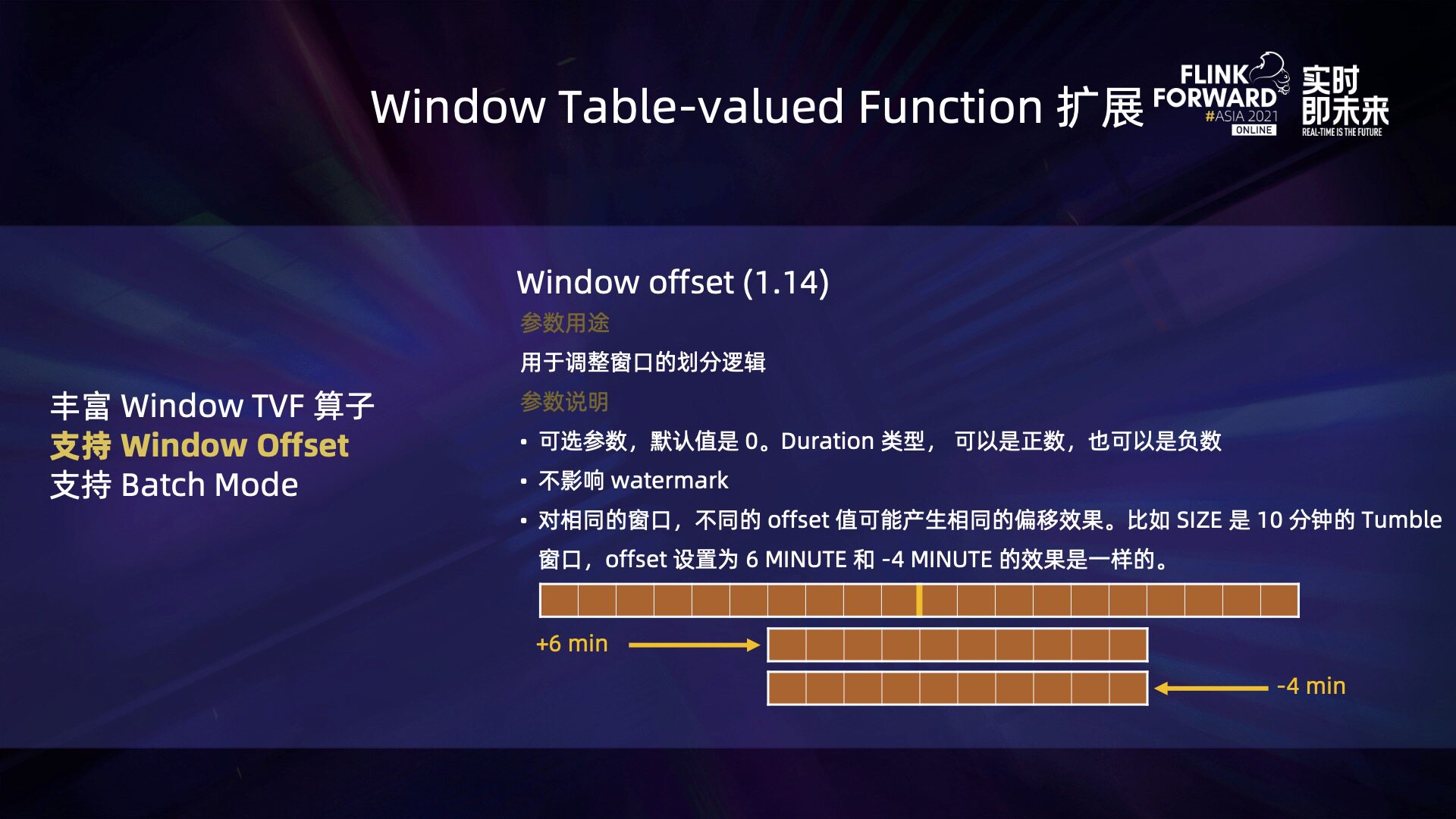 Window Table-valued Function 扩展

FLINK FORWARD #ASIA 2021 ONLINE

实时即未来
REAL-TIME IS THE FUTURE

丰富 Window TVF 算子
支持 Window Offset
支持 Batch Mode

Window offset (1.14)

参数用途

用于调整窗口的划分逻辑

参数说明

• 可选参数，默认值是 0。Duration 类型， 可以是正数，也可以是负数
• 不影响 watermark
• 对相同的窗口，不同的 offset 值可能产生相同的偏移效果。比如 SIZE 是 10 分钟的 Tumble 窗口，offset 设置为 6 MINUTE 和 -4 MINUTE 的效果是一样的。

+6 min

-4 min